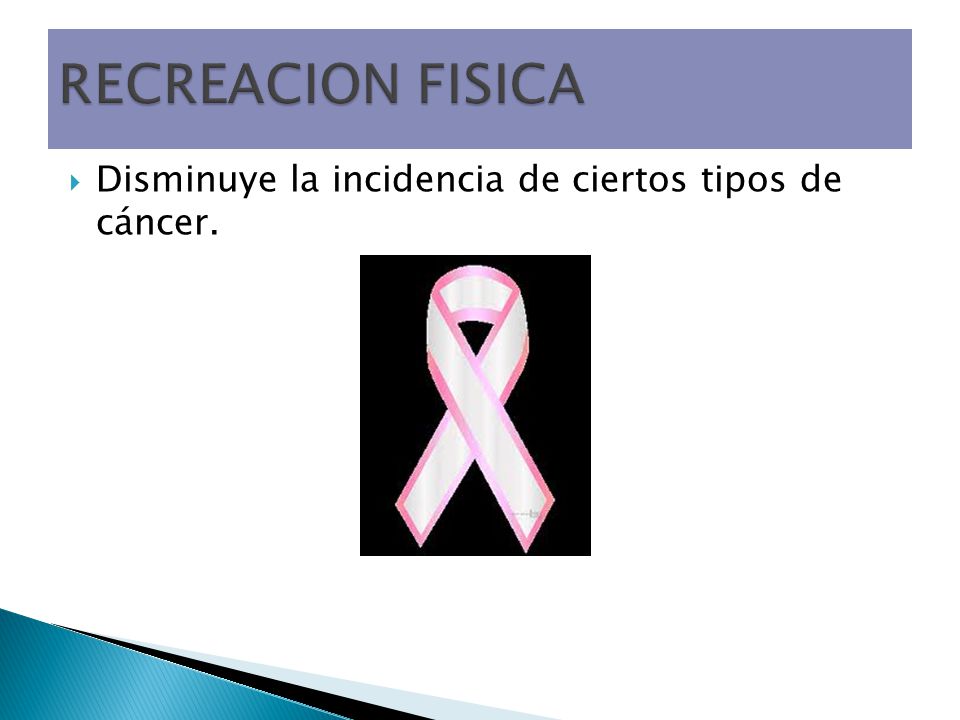 RECREACION FISICA

Disminuye la incidencia de ciertos tipos de cáncer.